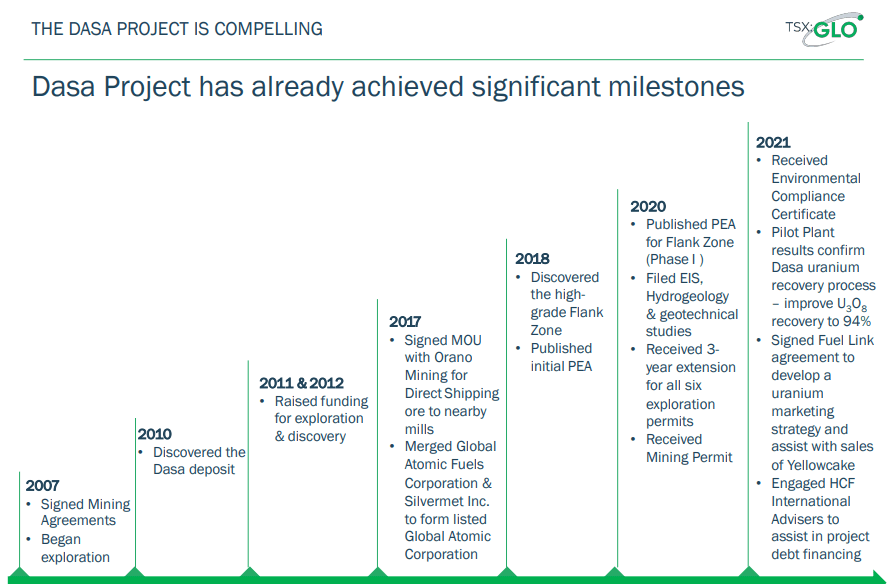 THE DASA PROJECT IS COMPELLING

TSX:GLO

Dasa Project has already achieved significant milestones

2007
• Signed Mining Agreements
• Began exploration

2010
• Discovered the Dasa deposit

2011 & 2012
• Raised funding for exploration & discovery

2017
• Signed MOU with Orano Mining for Direct Shipping ore to nearby mills
• Merged Global Atomic Fuels Corporation & Silvermet Inc. to form listed Global Atomic Corporation

2018
• Discovered the high-grade Flank Zone
• Published initial PEA

2020
• Published PEA for Flank Zone (Phase I )
• Filed EIS, Hydrogeology & geotechnical studies
• Received 3-year extension for all six exploration permits
• Received Mining Permit

2021
• Received Environmental Compliance Certificate
• Pilot Plant results confirm Dasa uranium recovery process – improve $U_3O_8$ recovery to 94%
• Signed Fuel Link agreement to develop a uranium marketing strategy and assist with sales of Yellowcake
• Engaged HCF International Advisers to assist in project debt financing